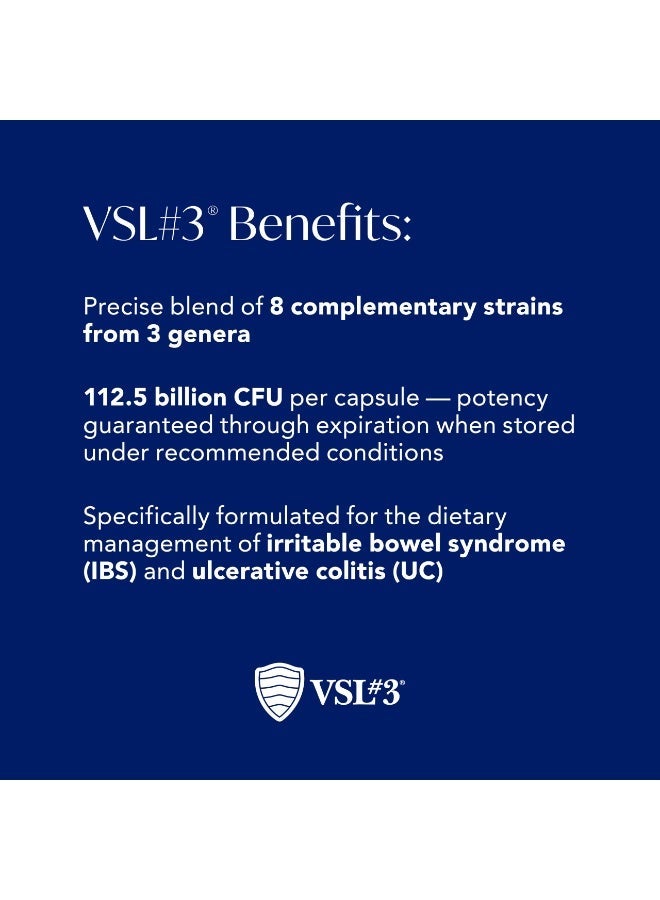 VSL#3® Benefits:

Precise blend of 8 complementary strains from 3 genera

112.5 billion CFU per capsule — potency guaranteed through expiration when stored under recommended conditions

Specifically formulated for the dietary management of irritable bowel syndrome (IBS) and ulcerative colitis (UC)

VSL#3®